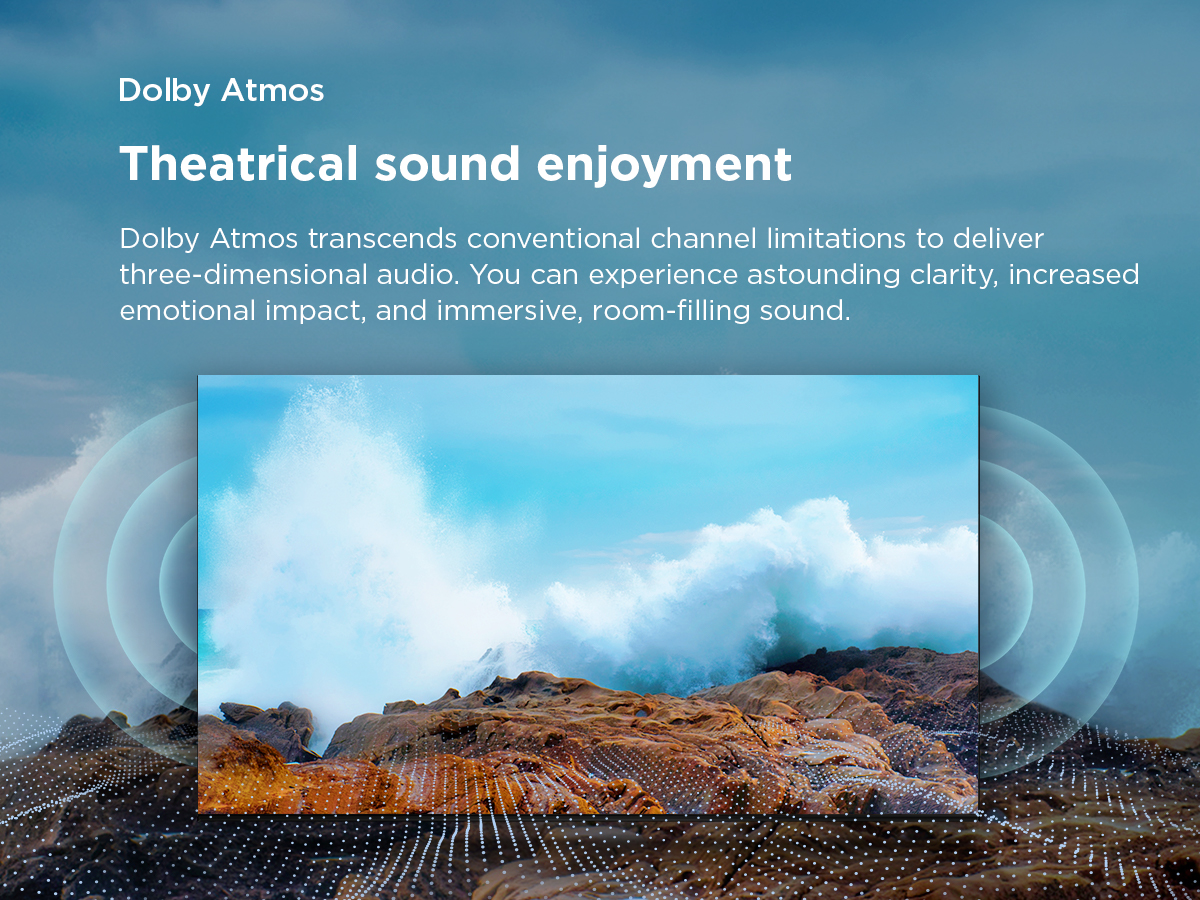 Dolby Atmos

Theatrical sound enjoyment

Dolby Atmos transcends conventional channel limitations to deliver three-dimensional audio. You can experience astounding clarity, increased emotional impact, and immersive, room-filling sound.